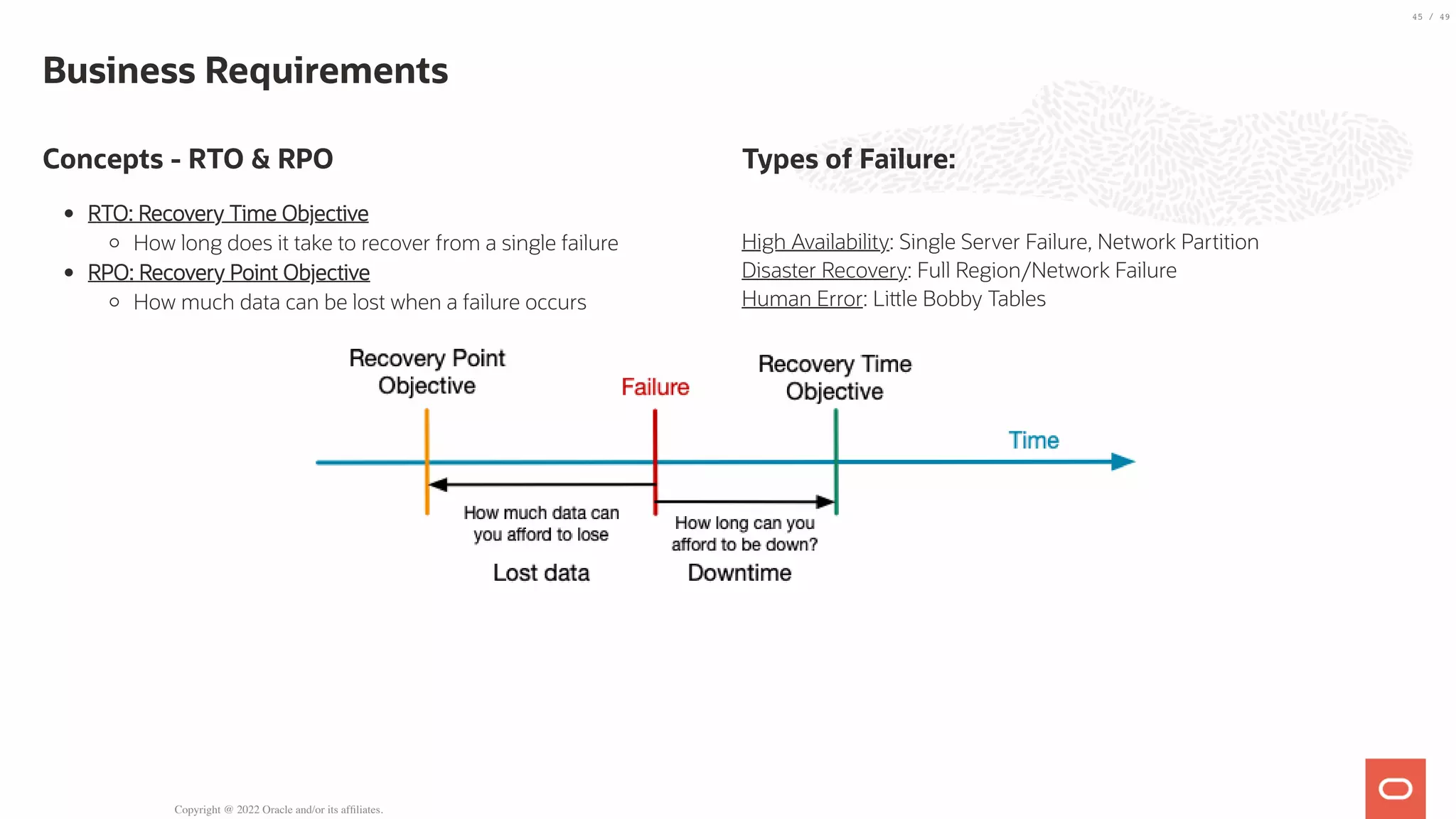 45 / 49

Business Requirements

Concepts - RTO & RPO

- RTO: Recovery Time Objective
  - How long does it take to recover from a single failure
- RPO: Recovery Point Objective
  - How much data can be lost when a failure occurs

Types of Failure:

High Availability: Single Server Failure, Network Partition
Disaster Recovery: Full Region/Network Failure
Human Error: Little Bobby Tables

Recovery Point Objective

Failure

Recovery Time Objective

Time

How much data can you afford to lose

Lost data

How long can you afford to be down?

Downtime

Copyright @ 2022 Oracle and/or its affiliates.